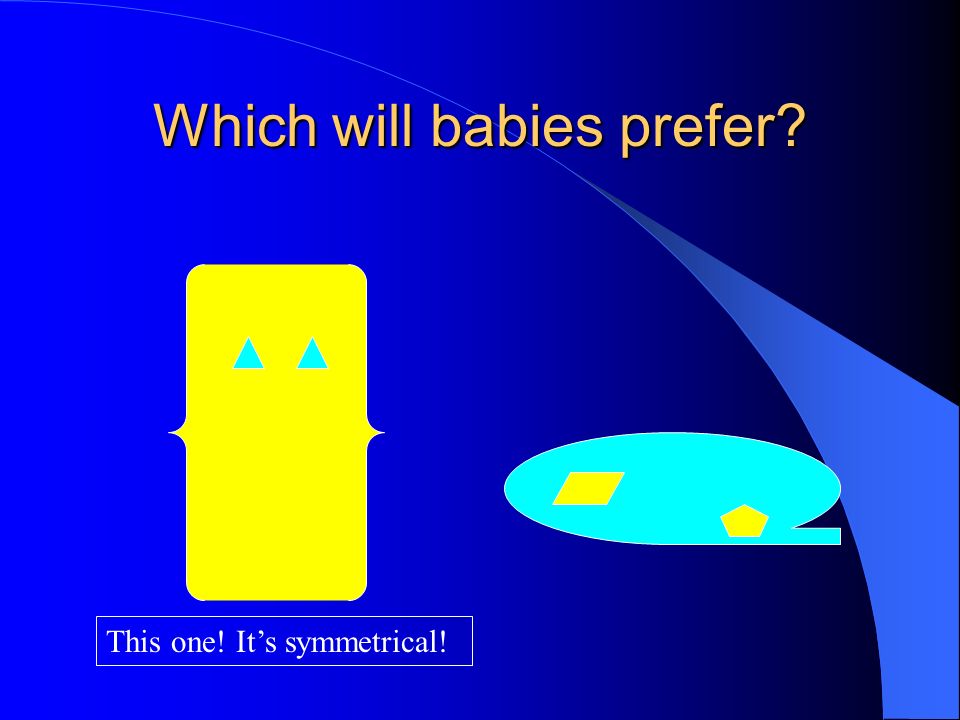 Which will babies prefer?

This one! It’s symmetrical!